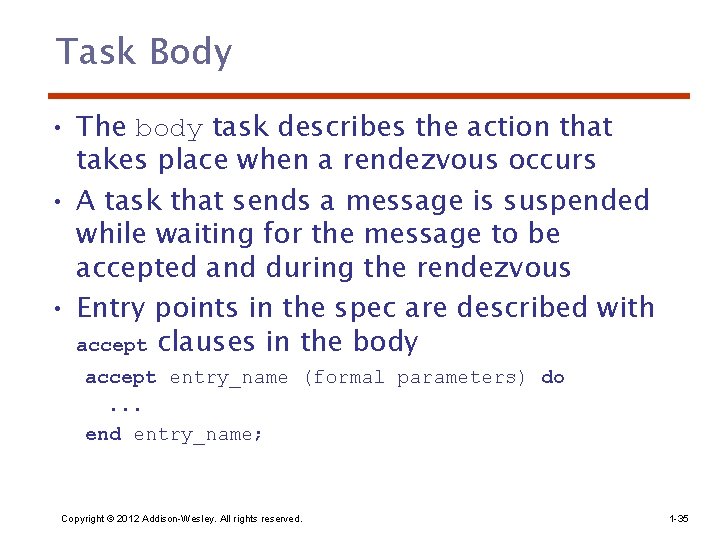 Task Body

• The body task describes the action that takes place when a rendezvous occurs

• A task that sends a message is suspended while waiting for the message to be accepted and during the rendezvous

• Entry points in the spec are described with accept clauses in the body

accept entry_name (formal parameters) do
...
end entry_name;

Copyright © 2012 Addison-Wesley. All rights reserved.

1-35